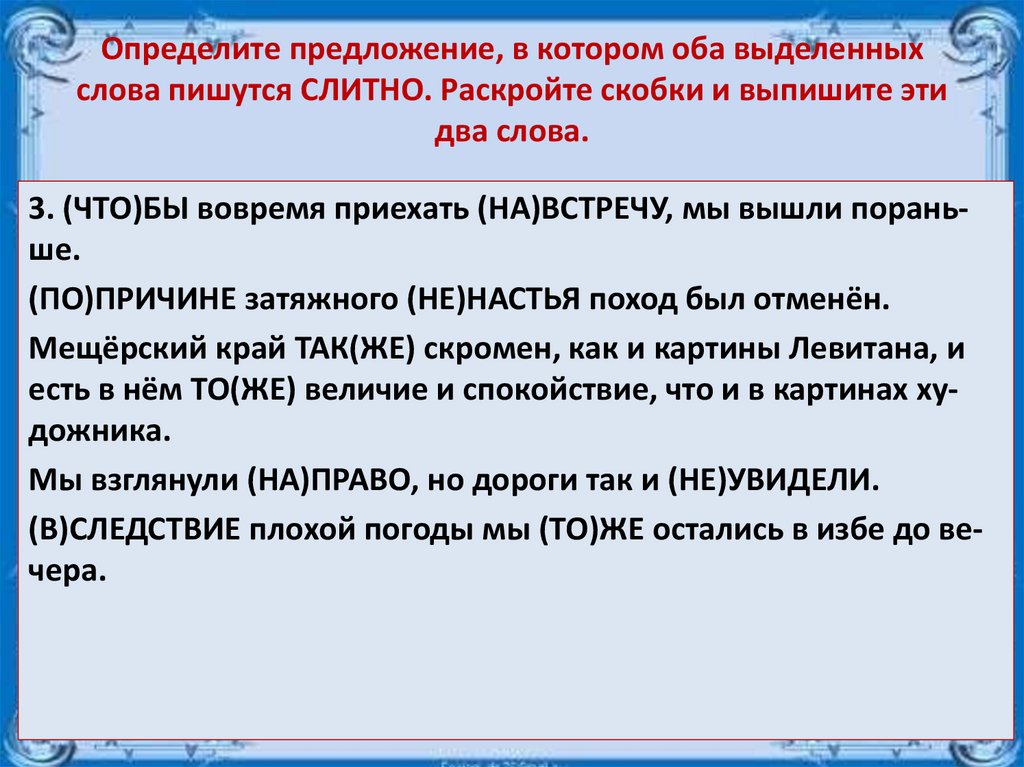 Определите предложение, в котором оба выделенных слова пишутся СЛИТНО. Раскройте скобки и выпишите эти два слова.

3. (ЧТО)БЫ вовремя приехать (НА)ВСТРЕЧУ, мы вышли пораньше.

(ПО)ПРИЧИНЕ затяжного (НЕ)НАСТЬЯ поход был отменён.

Мещёрский край ТАК(ЖЕ) скромен, как и картины Левитана, и есть в нём ТО(ЖЕ) величие и спокойствие, что и в картинах художника.

Мы взглянули (НА)ПРАВО, но дороги так и (НЕ)УВИДЕЛИ.

(В)СЛЕДСТВИЕ плохой погоды мы (ТО)ЖЕ остались в избе до вечера.